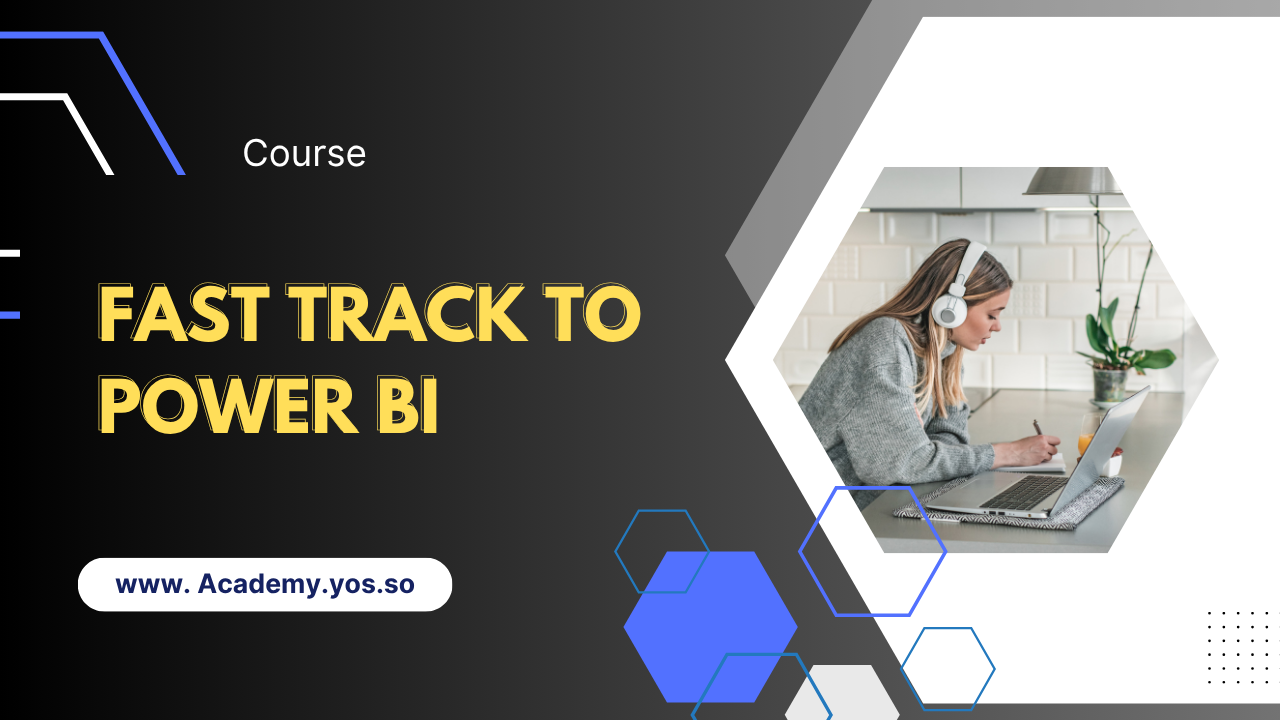 Course

FAST TRACK TO POWER BI

www. Academy.yos.so